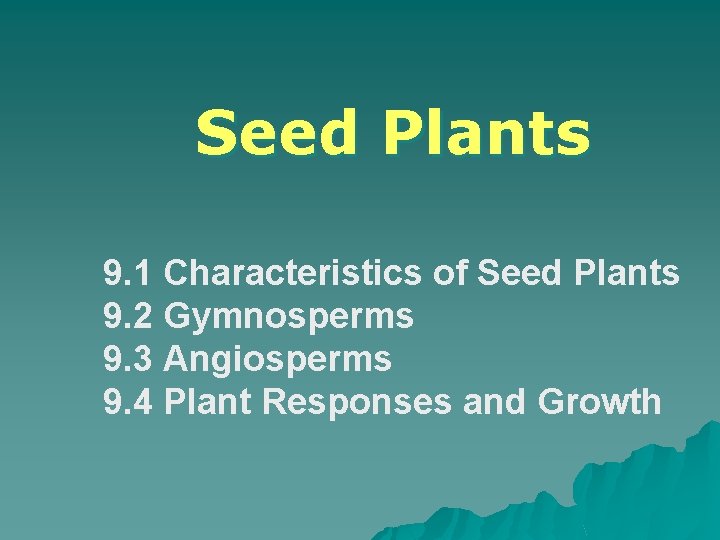 Seed Plants

9.1 Characteristics of Seed Plants
9.2 Gymnosperms
9.3 Angiosperms
9.4 Plant Responses and Growth